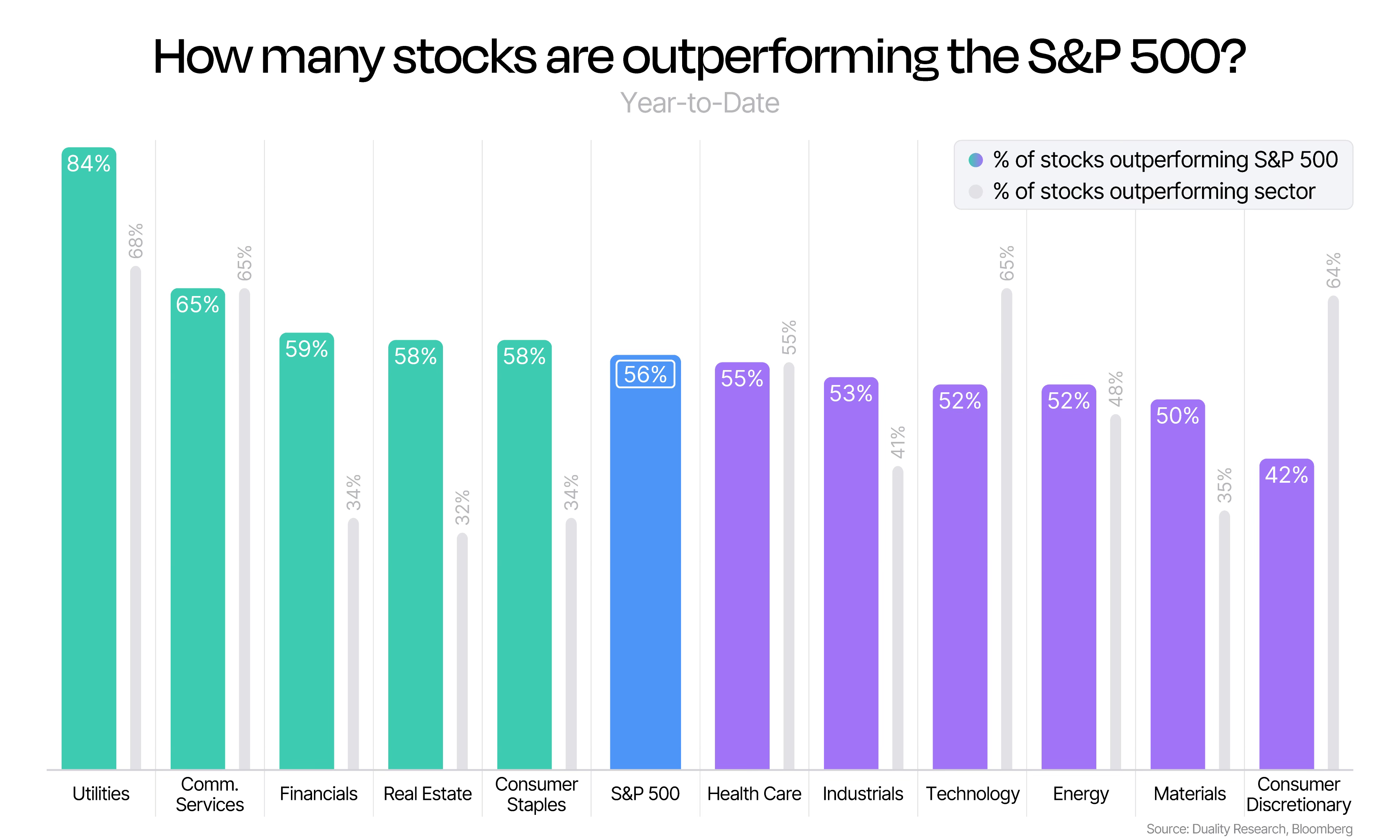 How many stocks are outperforming the S&P 500?
Year-to-Date

% of stocks outperforming S&P 500
% of stocks outperforming sector

84%
68%
65%
65%
59%
34%
58%
32%
58%
34%
56%
55%
55%
53%
41%
52%
65%
52%
48%
50%
35%
42%
64%

Utilities
Comm. Services
Financials
Real Estate
Consumer Staples
S&P 500
Health Care
Industrials
Technology
Energy
Materials
Consumer Discretionary

Source: Duality Research, Bloomberg